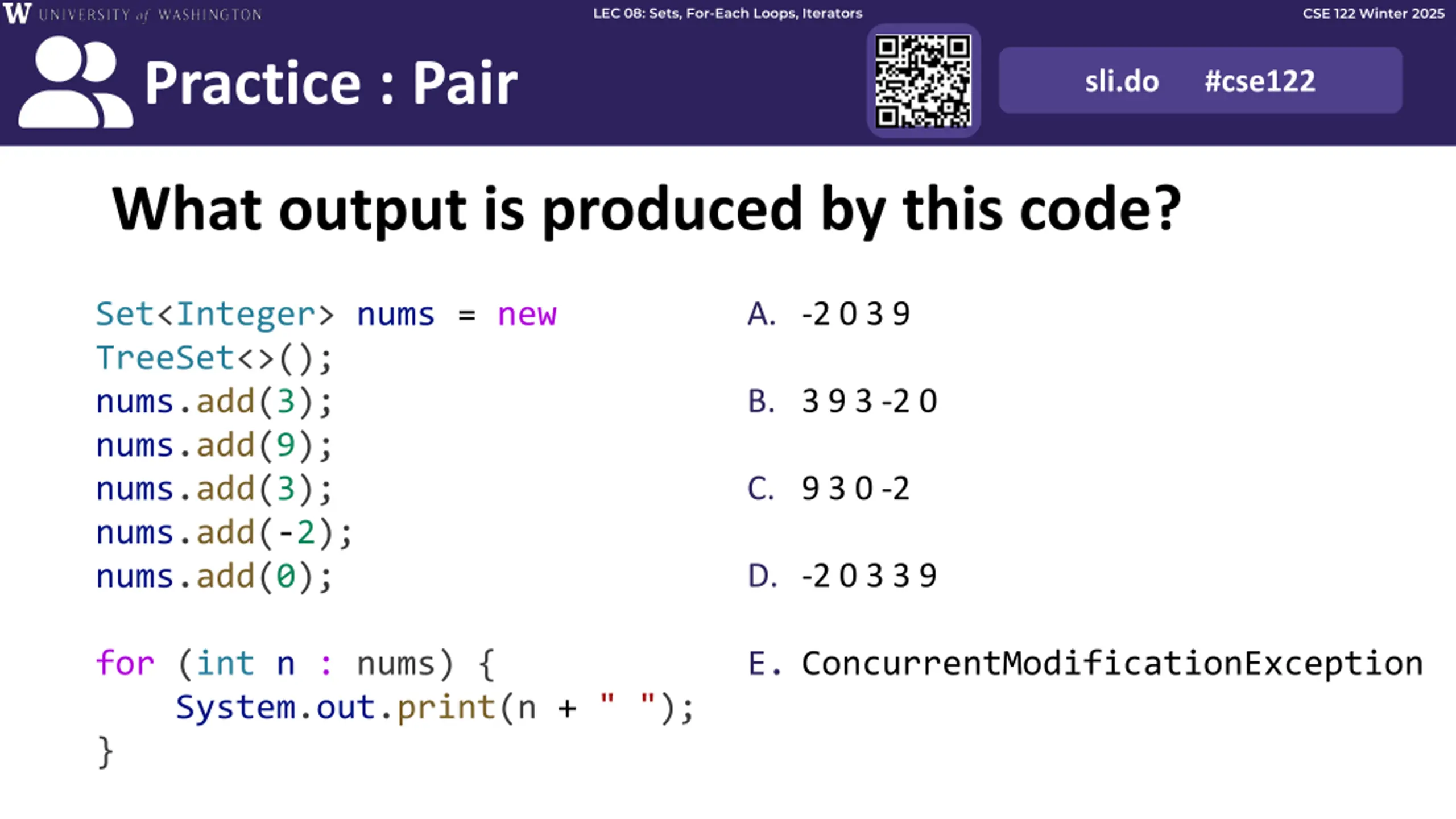 W UNIVERSITY of WASHINGTON

LEC 08: Sets, For-Each Loops, Iterators

CSE 122 Winter 2025

Practice : Pair

sli.do #cse122

What output is produced by this code?

Set<Integer> nums = new TreeSet<>();
nums.add(3);
nums.add(9);
nums.add(3);
nums.add(-2);
nums.add(0);

for (int n : nums) {
    System.out.print(n + " ");
}

A. -2 0 3 9

B. 3 9 3 -2 0

C. 9 3 0 -2

D. -2 0 3 3 9

E. ConcurrentModificationException